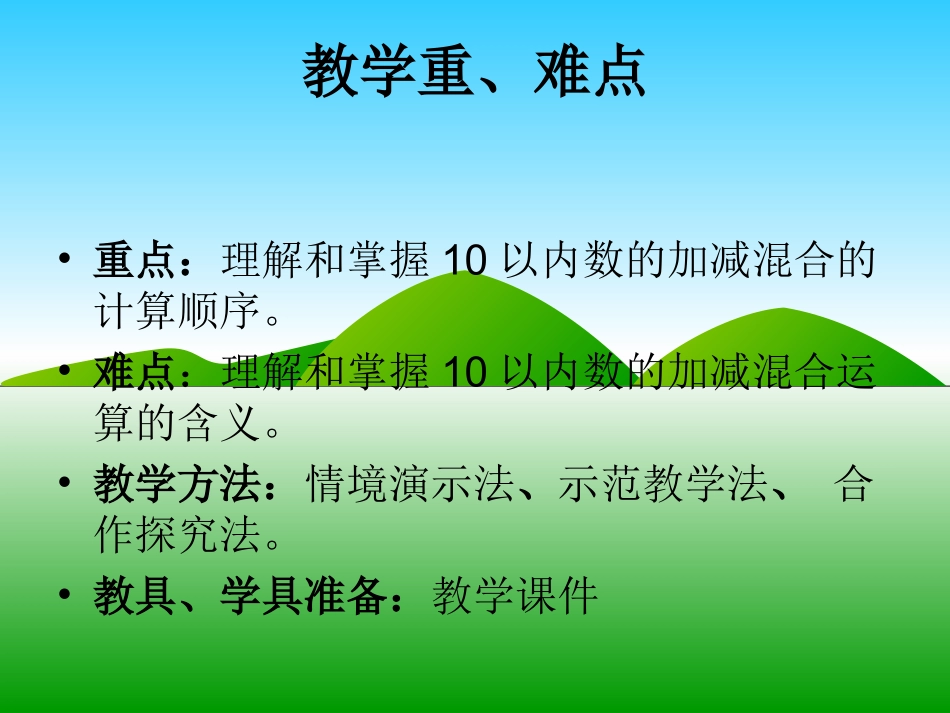 教学重、难点

• 重点：理解和掌握 10 以内数的加减混合的计算顺序。

• 难点：理解和掌握 10 以内数的加减混合运算的含义。

• 教学方法：情境演示法、示范教学法、 合作探究法。

• 教具、学具准备：教学课件